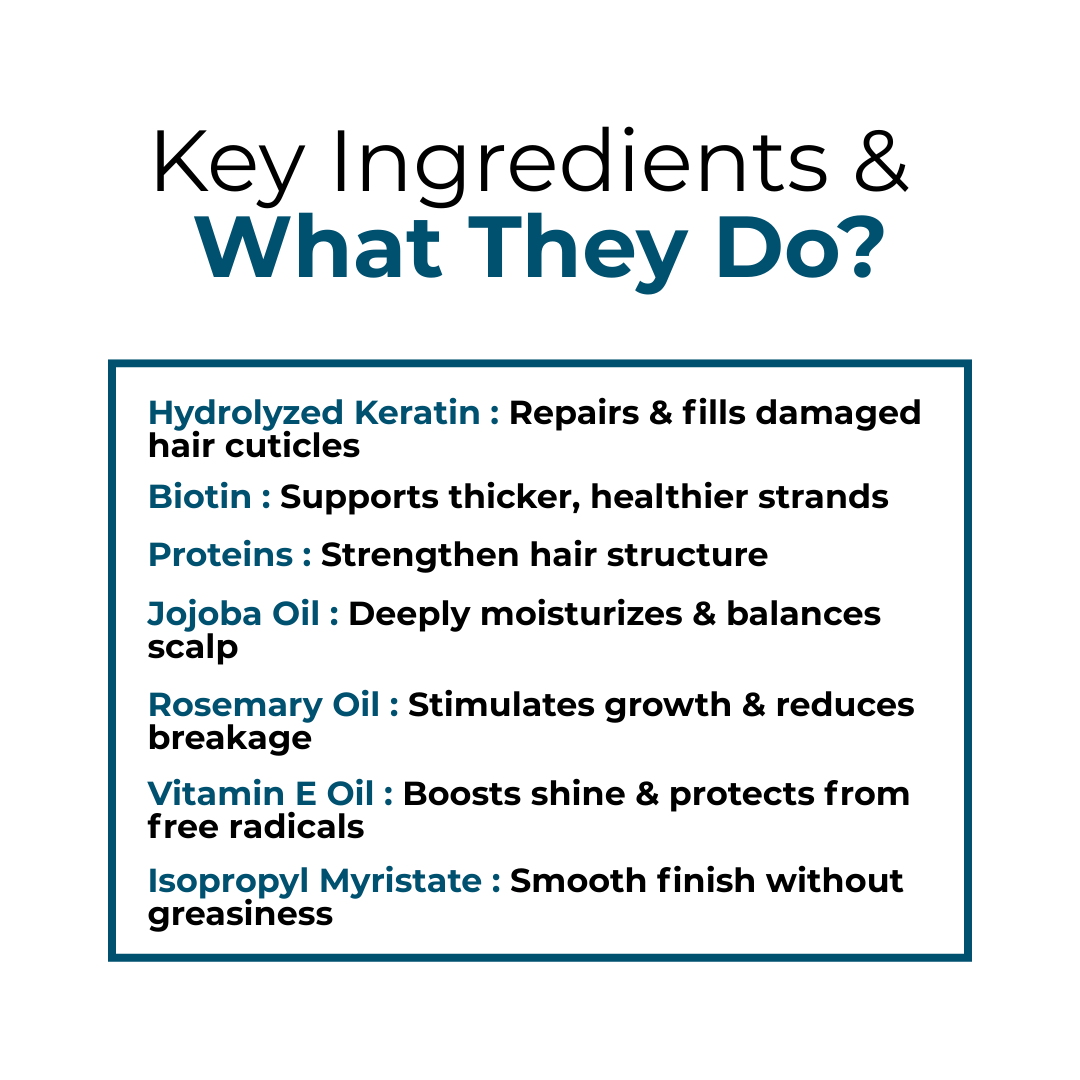 Key Ingredients &
What They Do?

Hydrolyzed Keratin : Repairs & fills damaged hair cuticles

Biotin : Supports thicker, healthier strands

Proteins : Strengthen hair structure

Jojoba Oil : Deeply moisturizes & balances scalp

Rosemary Oil : Stimulates growth & reduces breakage

Vitamin E Oil : Boosts shine & protects from free radicals

Isopropyl Myristate : Smooth finish without greasiness